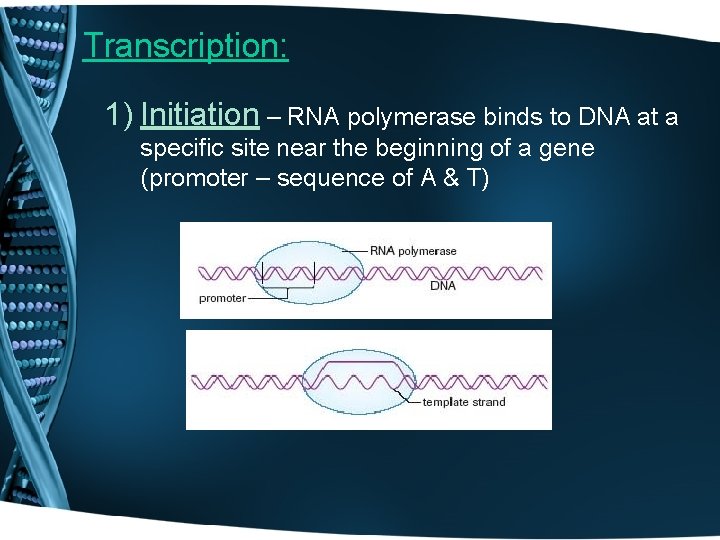 Transcription:

1) Initiation – RNA polymerase binds to DNA at a specific site near the beginning of a gene (promoter – sequence of A & T)

RNA polymerase
DNA
promoter

template strand